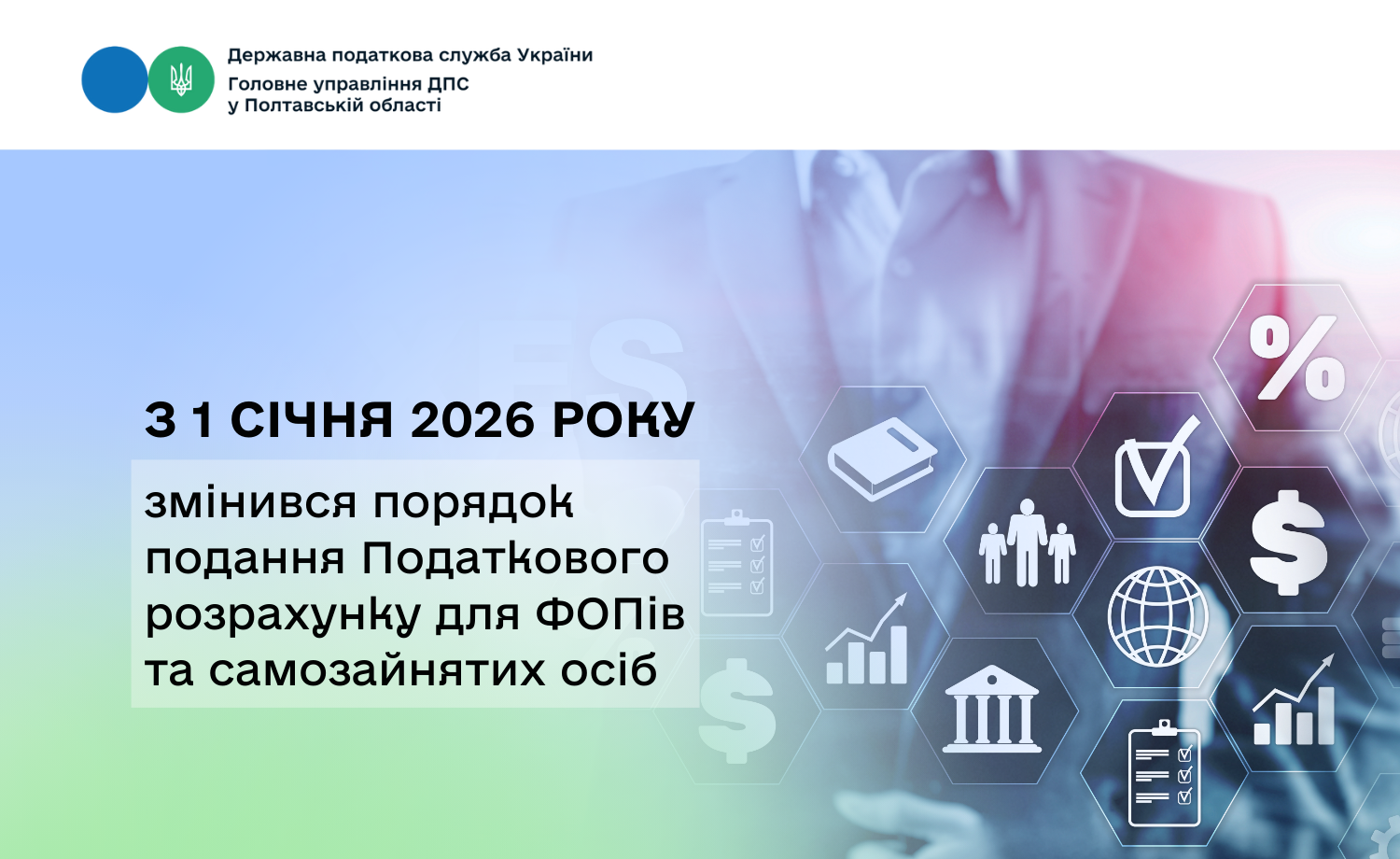 Державна податкова служба України
Головне управління ДПС
у Полтавській області

З 1 СІЧНЯ 2026 РОКУ

змінився порядок подання Податкового розрахунку для ФОПів та самозайнятих осіб

%
$
$